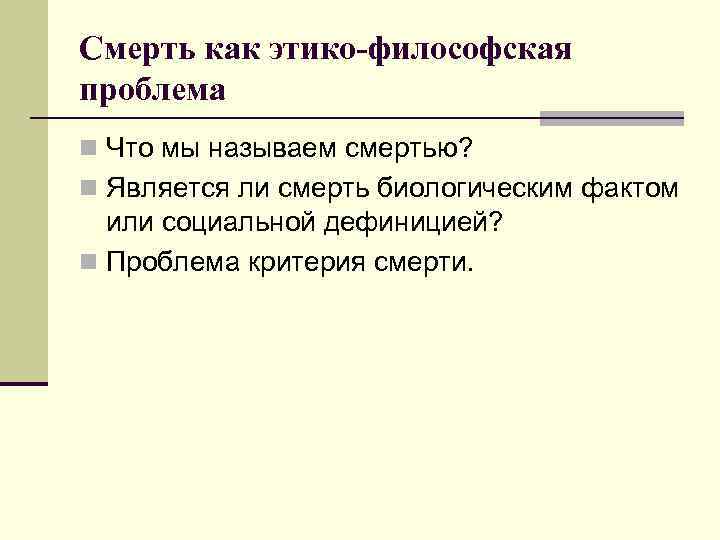 Смерть как этико-философская проблема

Что мы называем смертью?

Является ли смерть биологическим фактом или социальной дефиницией?

Проблема критерия смерти.